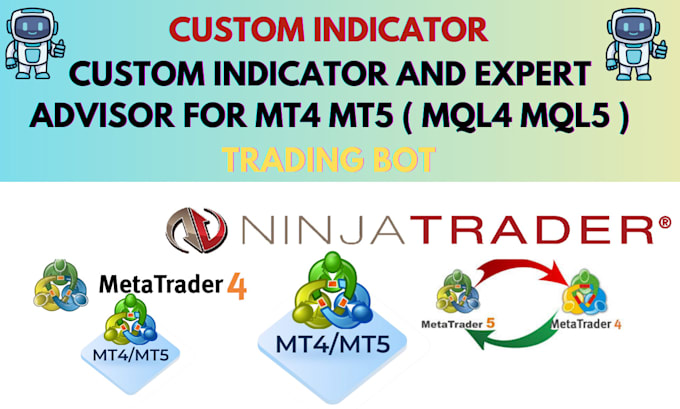 CUSTOM INDICATOR
CUSTOM INDICATOR AND EXPERT ADVISOR FOR MT4 MT5 ( MQL4 MQL5 )
TRADING BOT

NINJATRADER®

MetaTrader 4

MT4/MT5

MT4/MT5

MetaTrader 5

MetaTrader 4